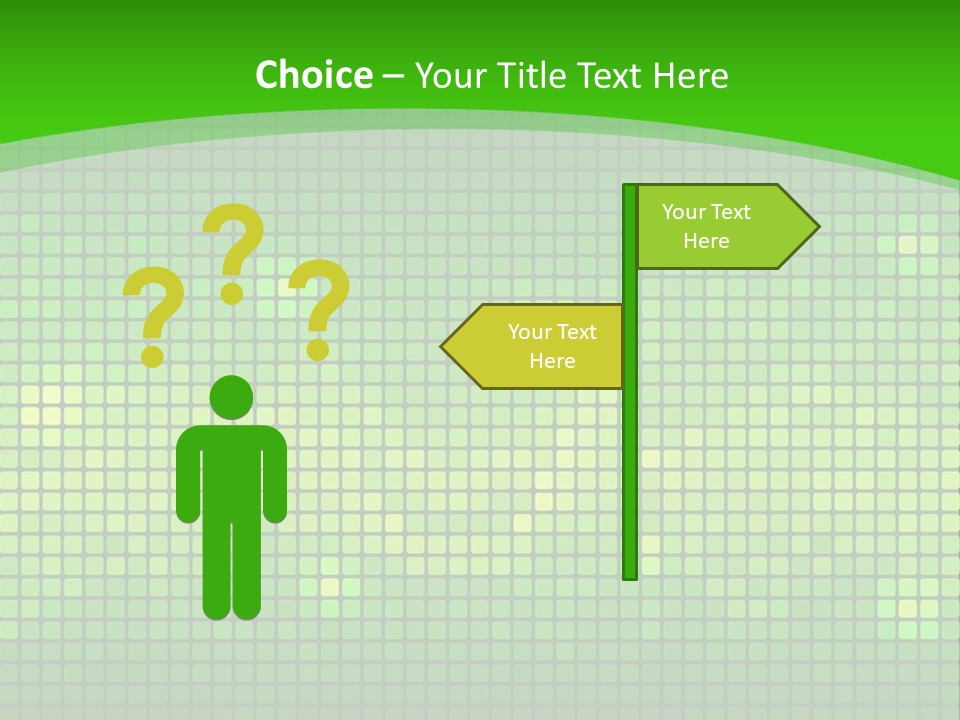 Choice – Your Title Text Here

? ? ?

Your Text Here

Your Text Here